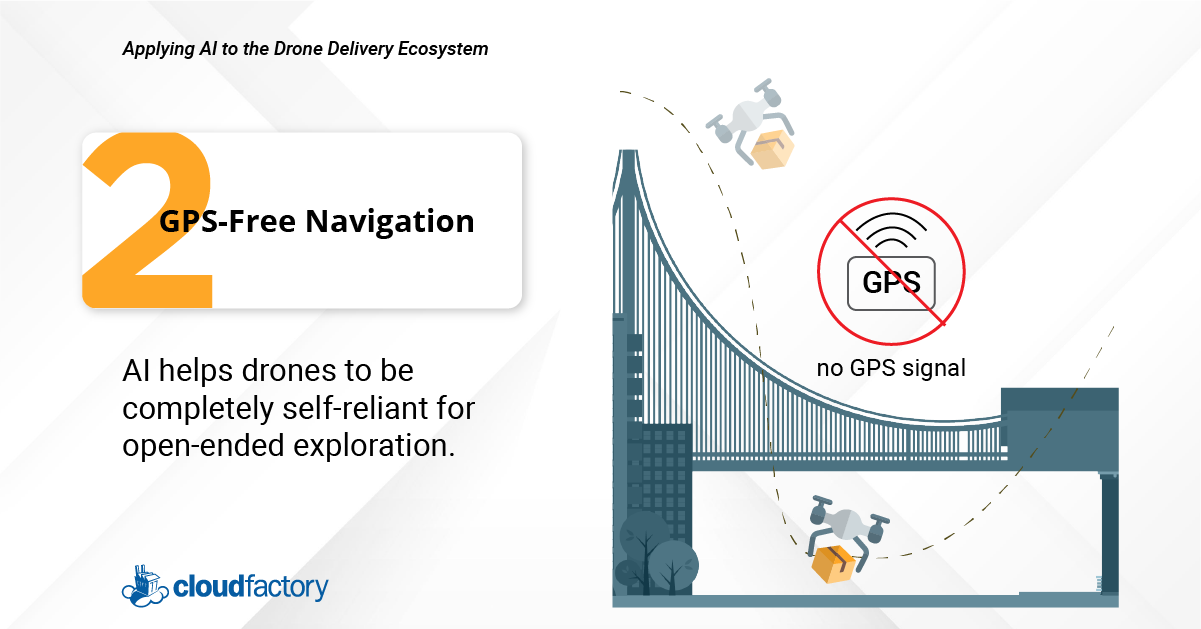 Applying AI to the Drone Delivery Ecosystem

2

GPS-Free Navigation

AI helps drones to be completely self-reliant for open-ended exploration.

GPS

no GPS signal

cloudfactory